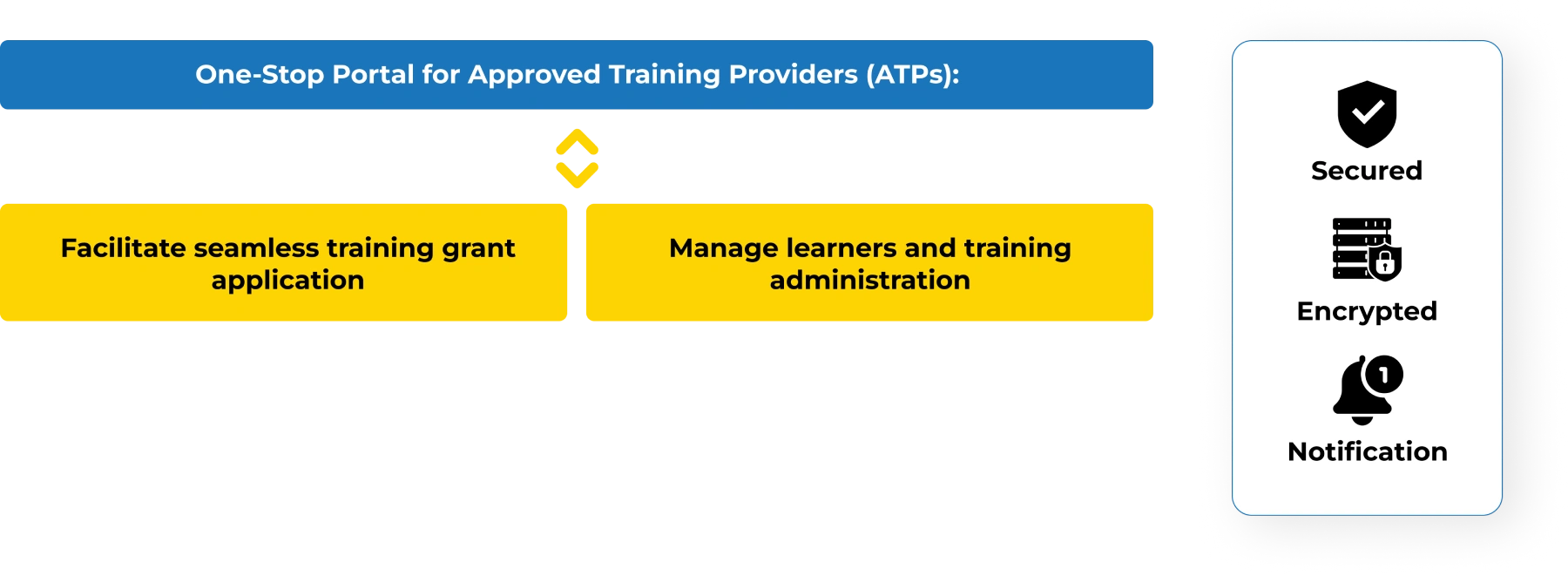 One-Stop Portal for Approved Training Providers (ATPs):

Facilitate seamless training grant application

Manage learners and training administration

Secured

Encrypted

1

Notification